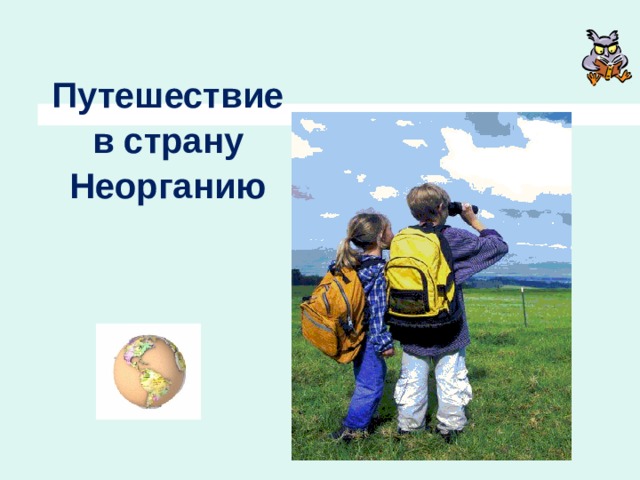 Путешествие в страну Неорганию